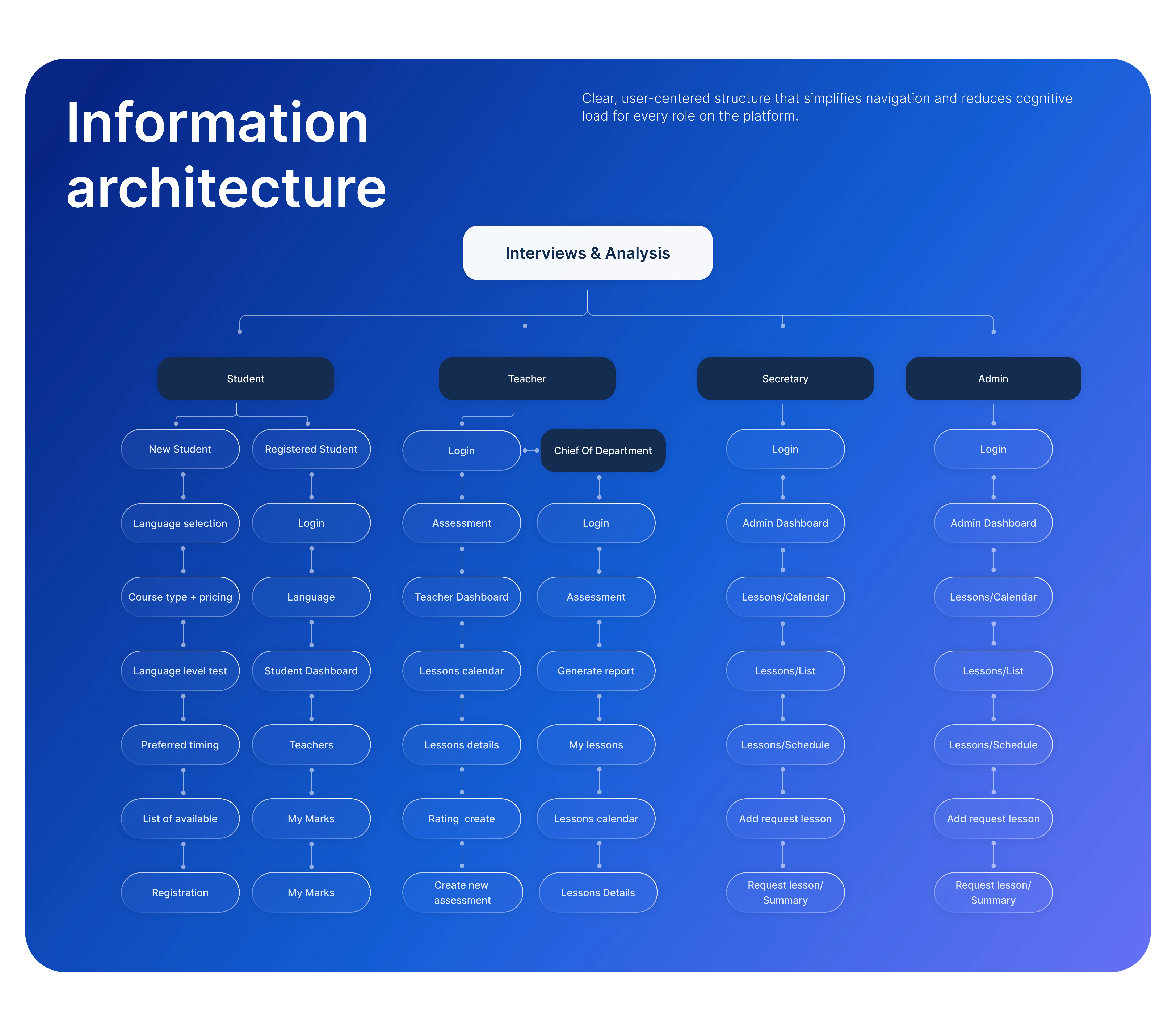 Information architecture

Clear, user-centered structure that simplifies navigation and reduces cognitive load for every role on the platform.

Interviews & Analysis

Student

New Student
Language selection
Course type + pricing
Language level test
Preferred timing
List of available
Registration

Registered Student
Login
Language
Student Dashboard
Teachers
My Marks
My Marks

Teacher

Login
Assessment
Teacher Dashboard
Lessons calendar
Lessons details
Rating create
Create new assessment

Chief Of Department
Login
Assessment
Generate report
My lessons
Lessons calendar
Lessons Details

Secretary

Login
Admin Dashboard
Lessons/Calendar
Lessons/List
Lessons/Schedule
Add request lesson
Request lesson/ Summary

Admin

Login
Admin Dashboard
Lessons/Calendar
Lessons/List
Lessons/Schedule
Add request lesson
Request lesson/ Summary